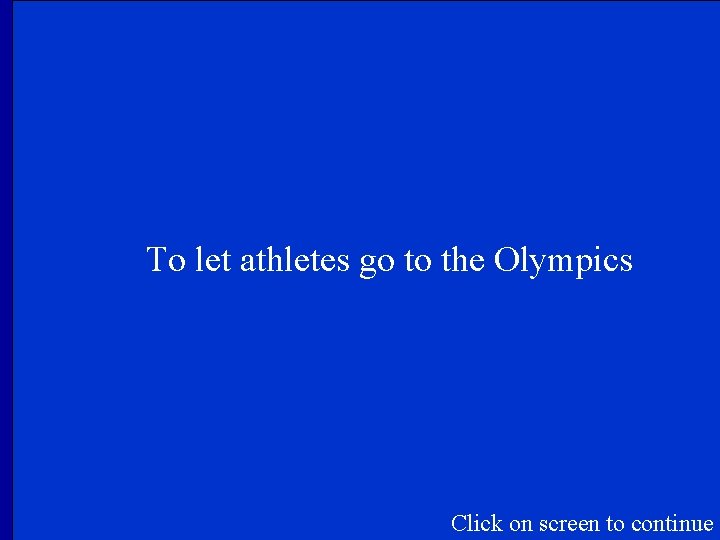 To let athletes go to the Olympics

Click on screen to continue